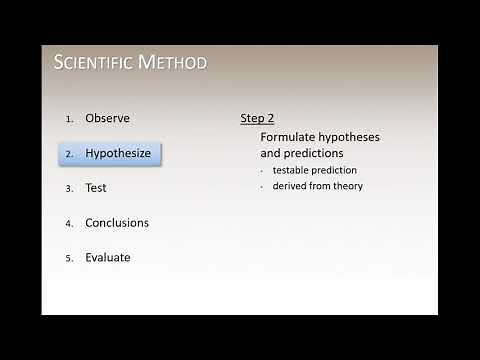 SCIENTIFIC METHOD

1. Observe
2. Hypothesize
3. Test
4. Conclusions
5. Evaluate

Step 2

Formulate hypotheses and predictions

- testable prediction
- derived from theory